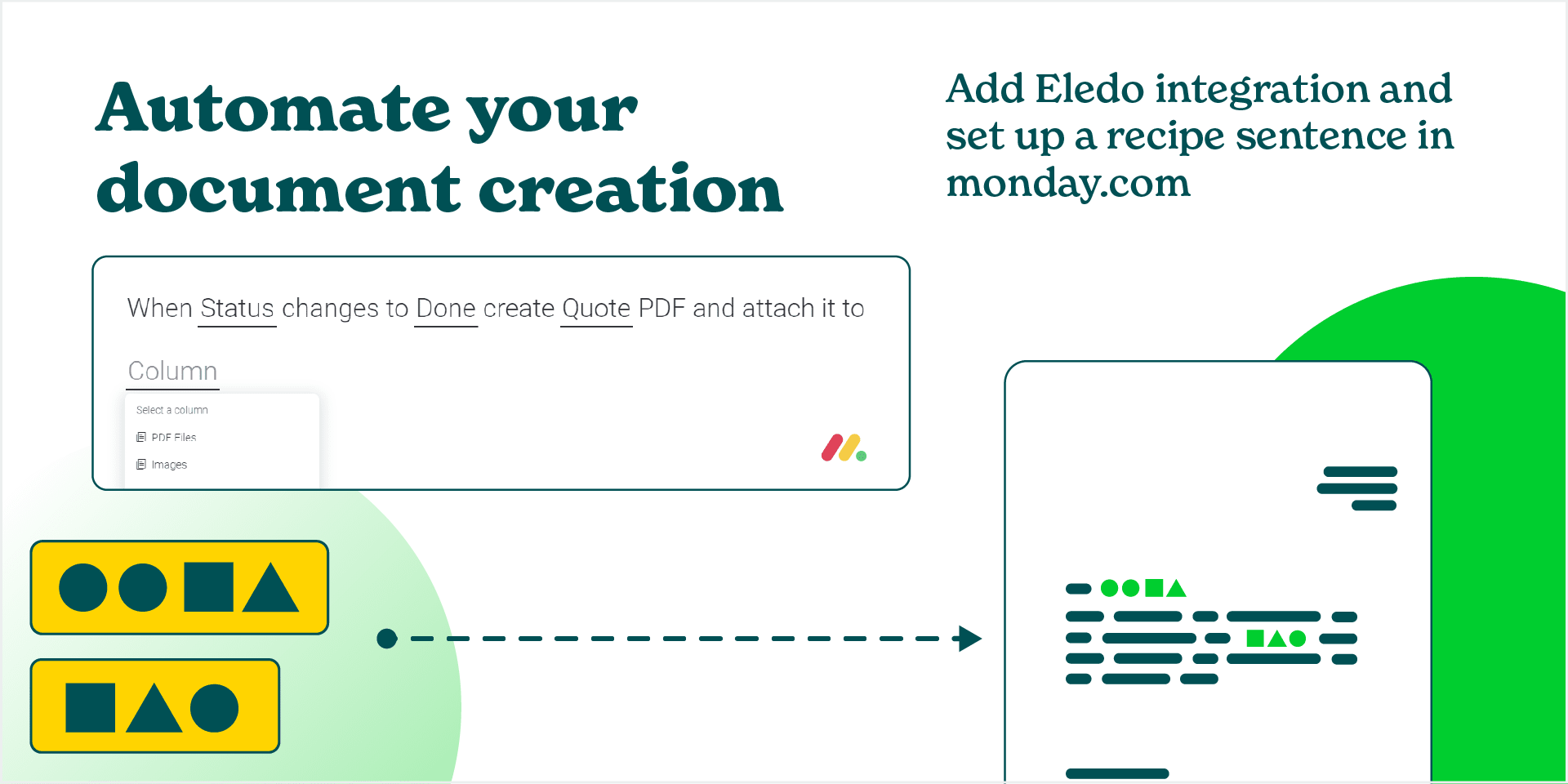 Automate your document creation

Add Eledo integration and set up a recipe sentence in monday.com

When Status changes to Done create Quote PDF and attach it to

Column

Select a column

PDF Files

Images